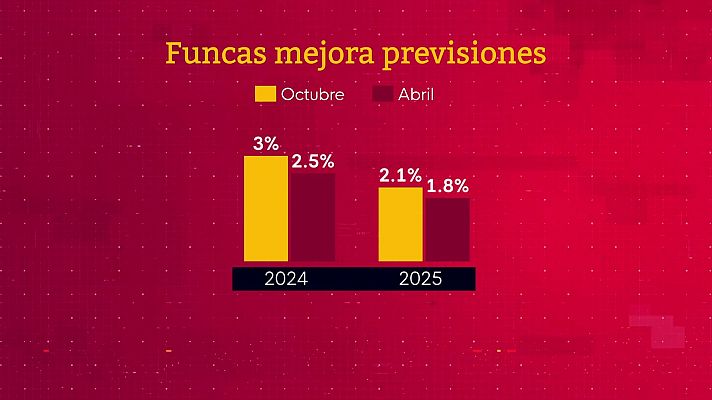 Funcas mejora previsiones

Octubre Abril

3%
2.5%
2.1%
1.8%

2024
2025